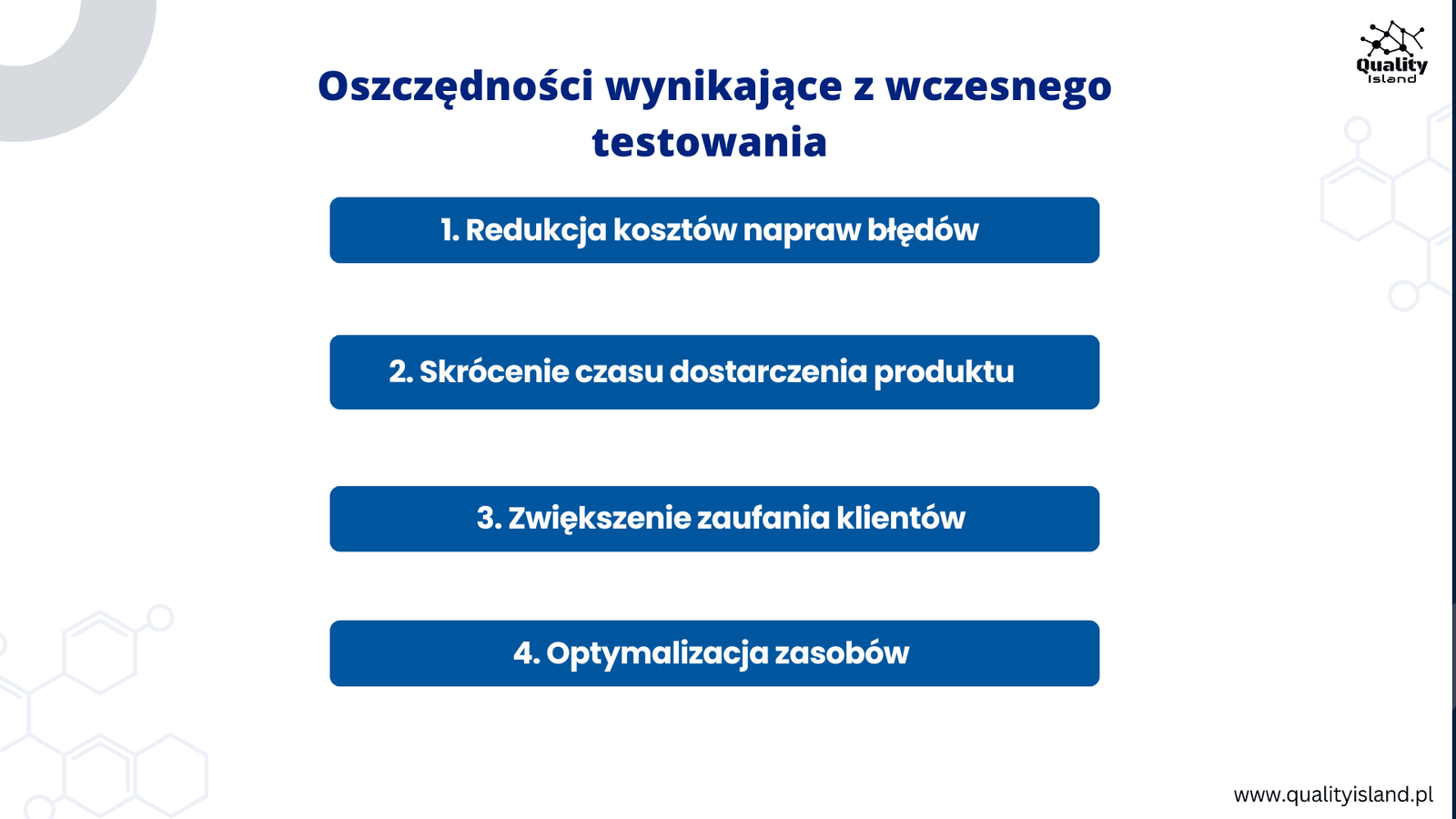 Quality Island

Oszczędności wynikające z wczesnego testowania

1. Redukcja kosztów napraw błędów

2. Skrócenie czasu dostarczenia produktu

3. Zwiększenie zaufania klientów

4. Optymalizacja zasobów

www.qualityisland.pl